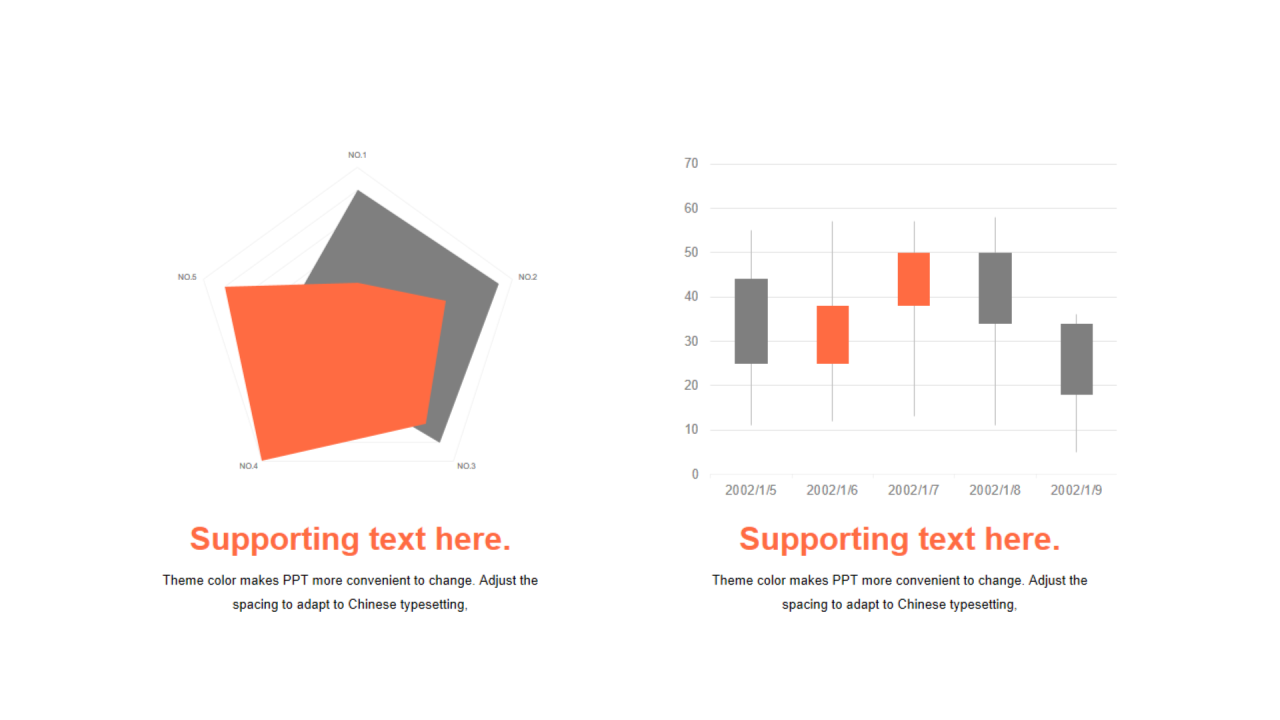 NO.1
NO.2
NO.3
NO.4
NO.5

Supporting text here.

Theme color makes PPT more convenient to change. Adjust the spacing to adapt to Chinese typesetting,

70
60
50
40
30
20
10
0
2002/1/5
2002/1/6
2002/1/7
2002/1/8
2002/1/9

Supporting text here.

Theme color makes PPT more convenient to change. Adjust the spacing to adapt to Chinese typesetting,